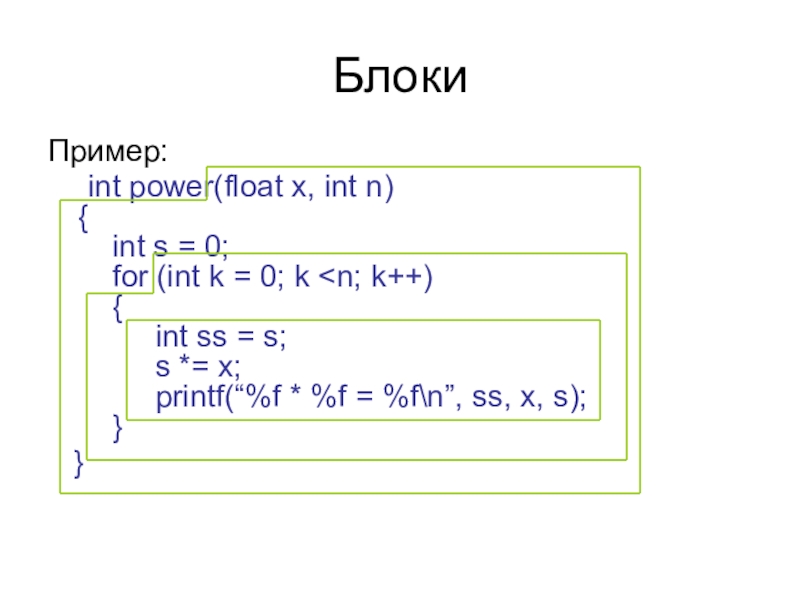 Блоки

Пример:

int power(float x, int n)
{
int s = 0;
for (int k = 0; k <n; k++)
{
int ss = s;
s *= x;
printf(“%f * %f = %f\n”, ss, x, s);
}
}